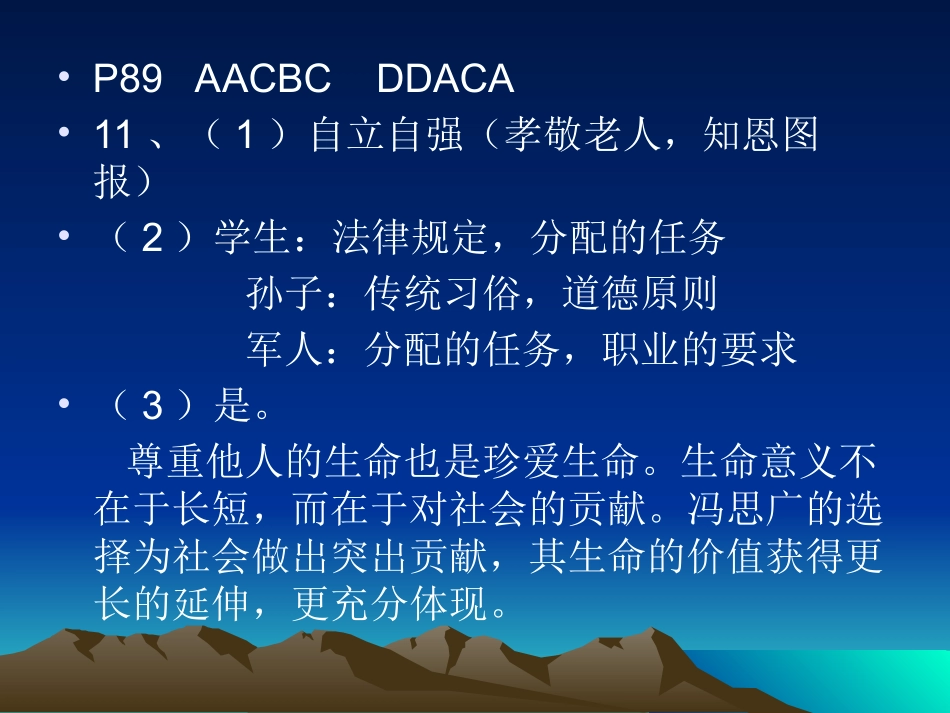 • P89 AACBC DDACA

• 11、（1）自立自强（孝敬老人，知恩图报）

• （2）学生：法律规定，分配的任务

孙子：传统习俗，道德原则

军人：分配的任务，职业的要求

• （3）是。

尊重他人的生命也是珍爱生命。生命意义不在于长短，而在于对社会的贡献。冯思广的选择为社会做出突出贡献，其生命的价值获得更长的延伸，更充分体现。